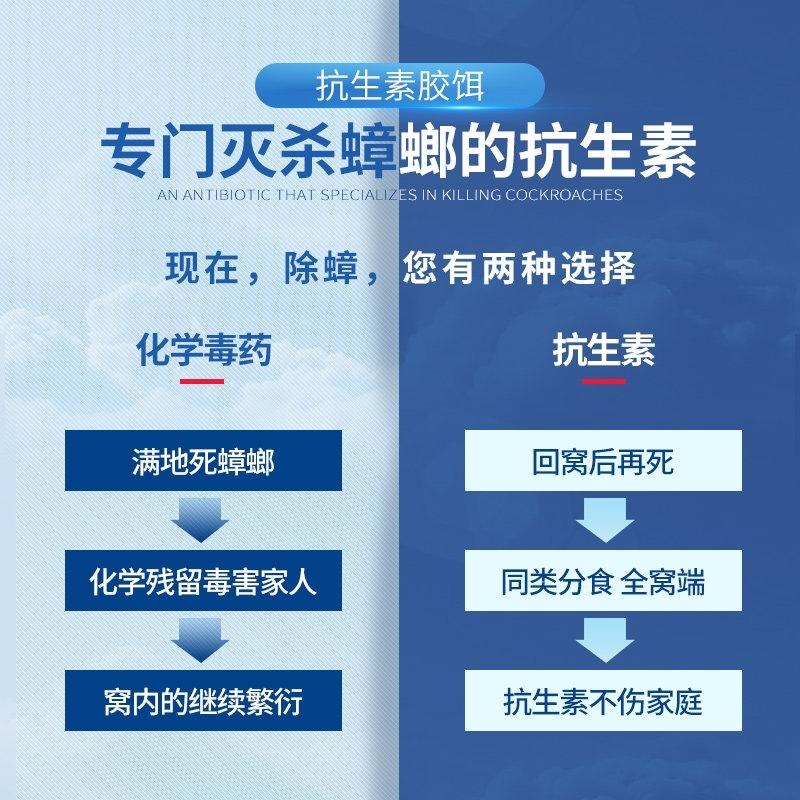 抗生素胶饵

专门灭杀蟑螂的抗生素

AN ANTIBIOTIC THAT SPECIALIZES IN KILLING COCKROACHES

现在，除蟑，您有两种选择

化学毒药

满地死蟑螂

化学残留毒害家人

窝内的继续繁衍

抗生素

回窝后再死

同类分食 全窝端

抗生素不伤家庭